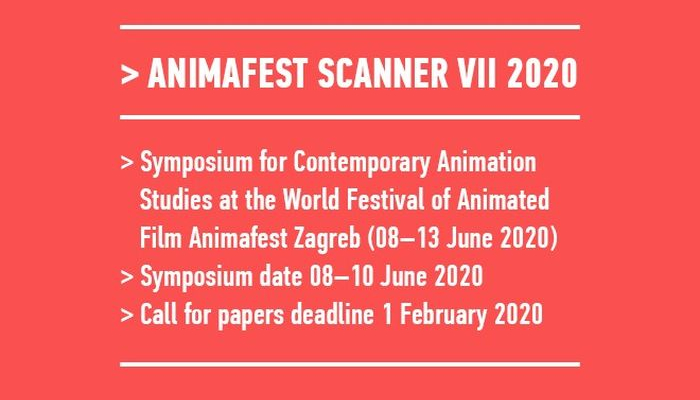 > ANIMAFEST SCANNER VII 2020

> Symposium for Contemporary Animation Studies at the World Festival of Animated Film Animafest Zagreb (08–13 June 2020)
> Symposium date 08–10 June 2020
> Call for papers deadline 1 February 2020